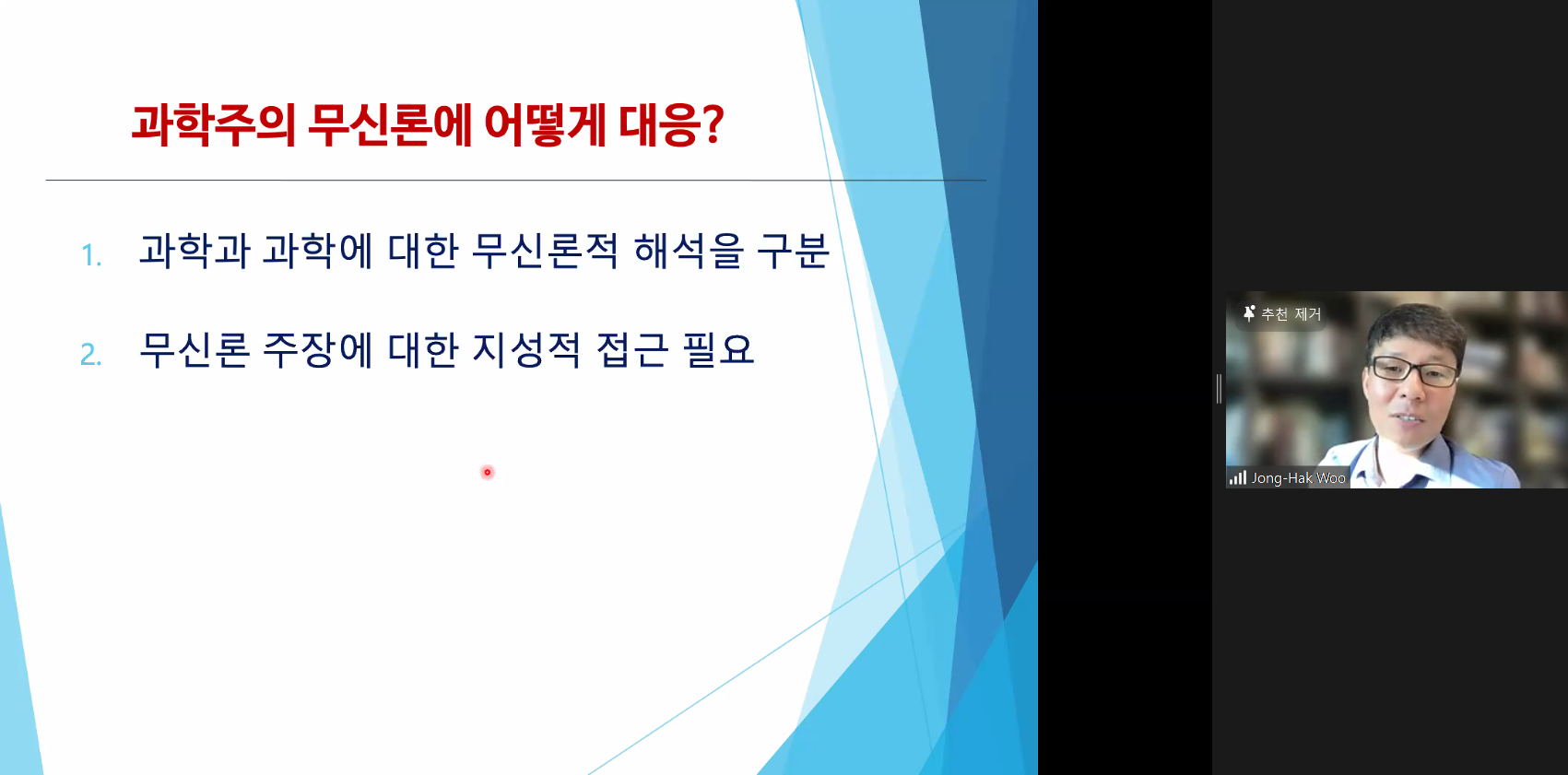 과학주의 무신론에 어떻게 대응?

1. 과학과 과학에 대한 무신론적 해석을 구분

2. 무신론 주장에 대한 지성적 접근 필요

추천 제거

Jong-Hak Woo